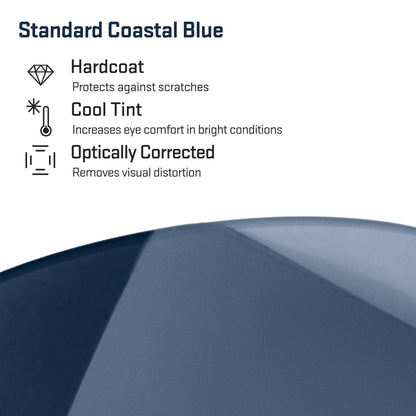 Standard Coastal Blue

Hardcoat
Protects against scratches

Cool Tint
Increases eye comfort in bright conditions

Optically Corrected
Removes visual distortion